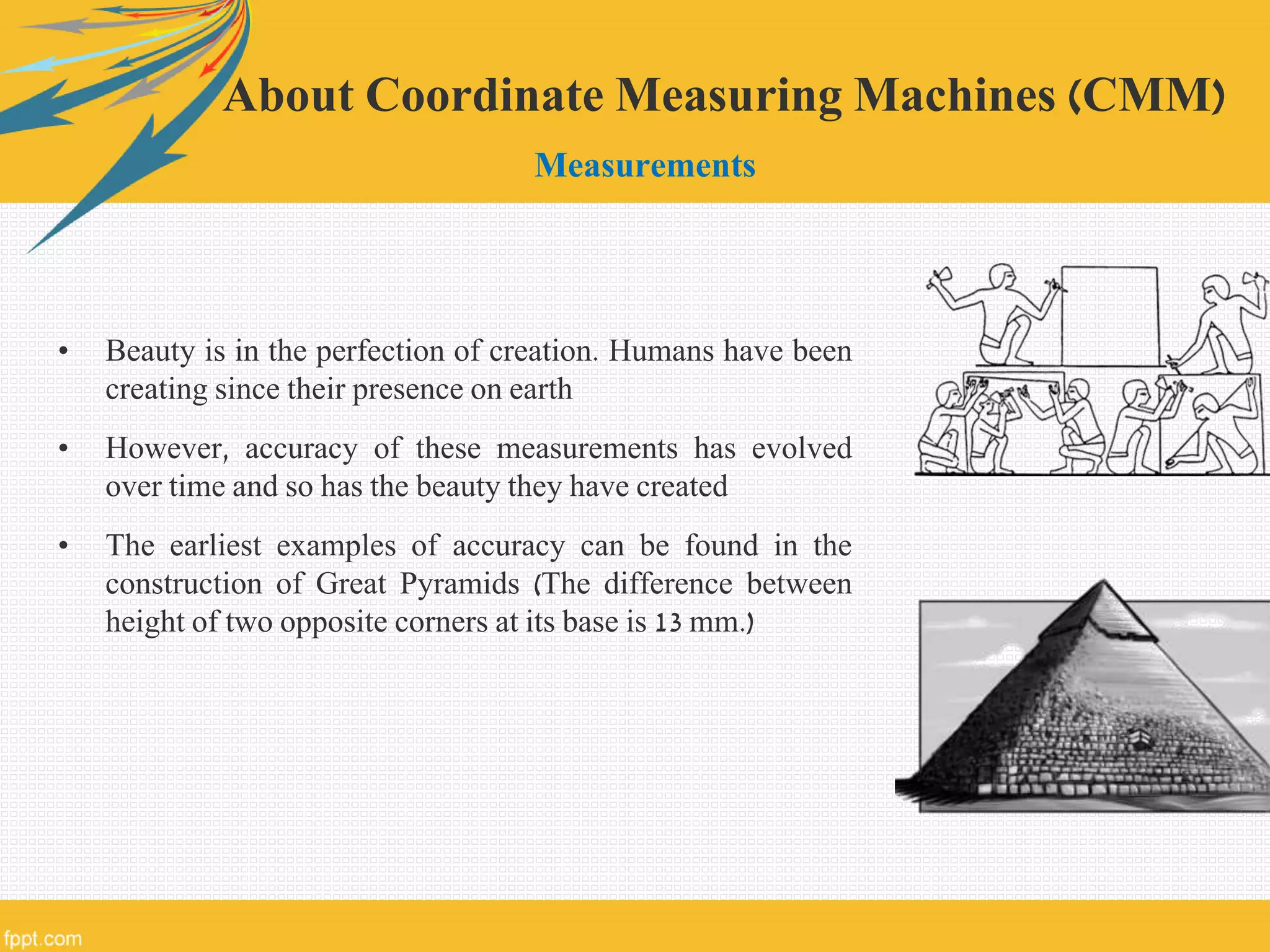 About Coordinate Measuring Machines (CMM)

Measurements

• Beauty is in the perfection of creation. Humans have been creating since their presence on earth

• However, accuracy of these measurements has evolved over time and so has the beauty they have created

• The earliest examples of accuracy can be found in the construction of Great Pyramids (The difference between height of two opposite corners at its base is 13 mm.)

fppt.com